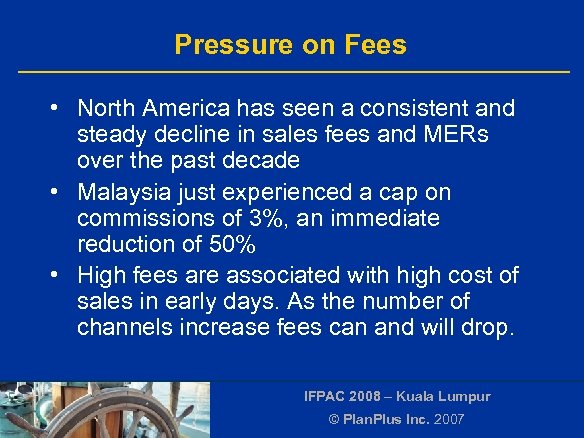 Pressure on Fees

• North America has seen a consistent and steady decline in sales fees and MERs over the past decade

• Malaysia just experienced a cap on commissions of 3%, an immediate reduction of 50%

• High fees are associated with high cost of sales in early days. As the number of channels increase fees can and will drop.

IFPAC 2008 – Kuala Lumpur

© PlanPlus Inc. 2007